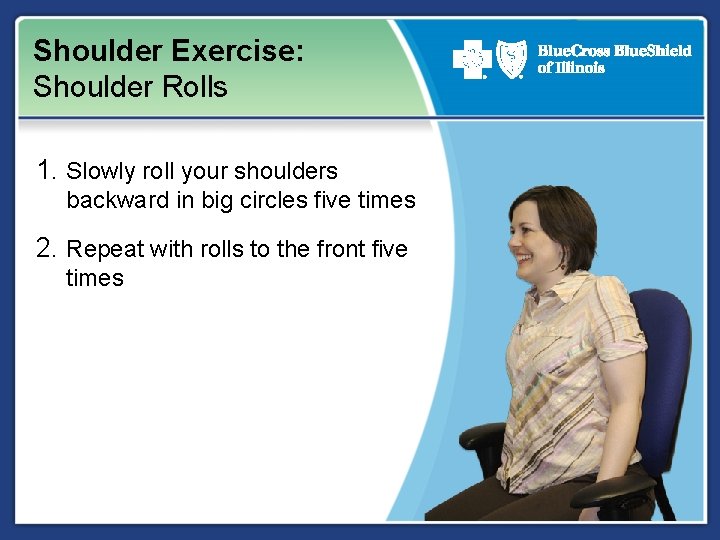 Shoulder Exercise:
Shoulder Rolls

BlueCross BlueShield of Illinois

1. Slowly roll your shoulders backward in big circles five times

2. Repeat with rolls to the front five times